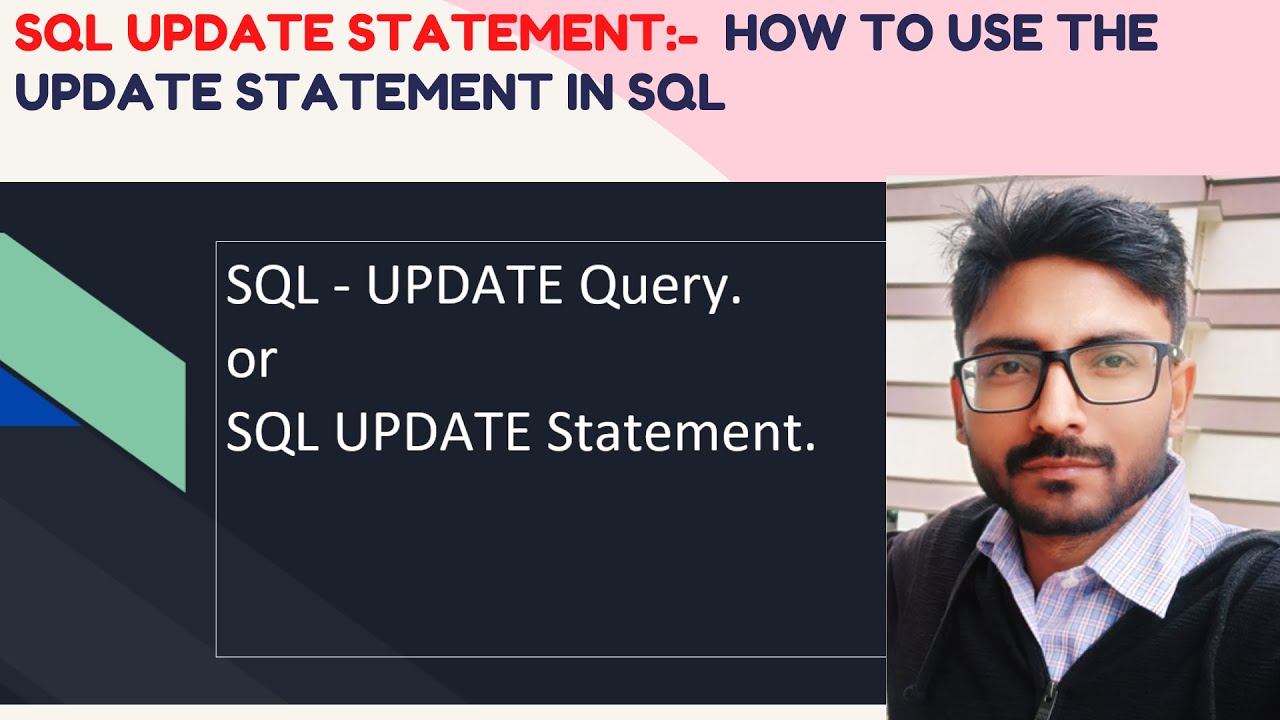 SQL UPDATE STATEMENT:- HOW TO USE THE UPDATE STATEMENT IN SQL

SQL - UPDATE Query.
or
SQL UPDATE Statement.